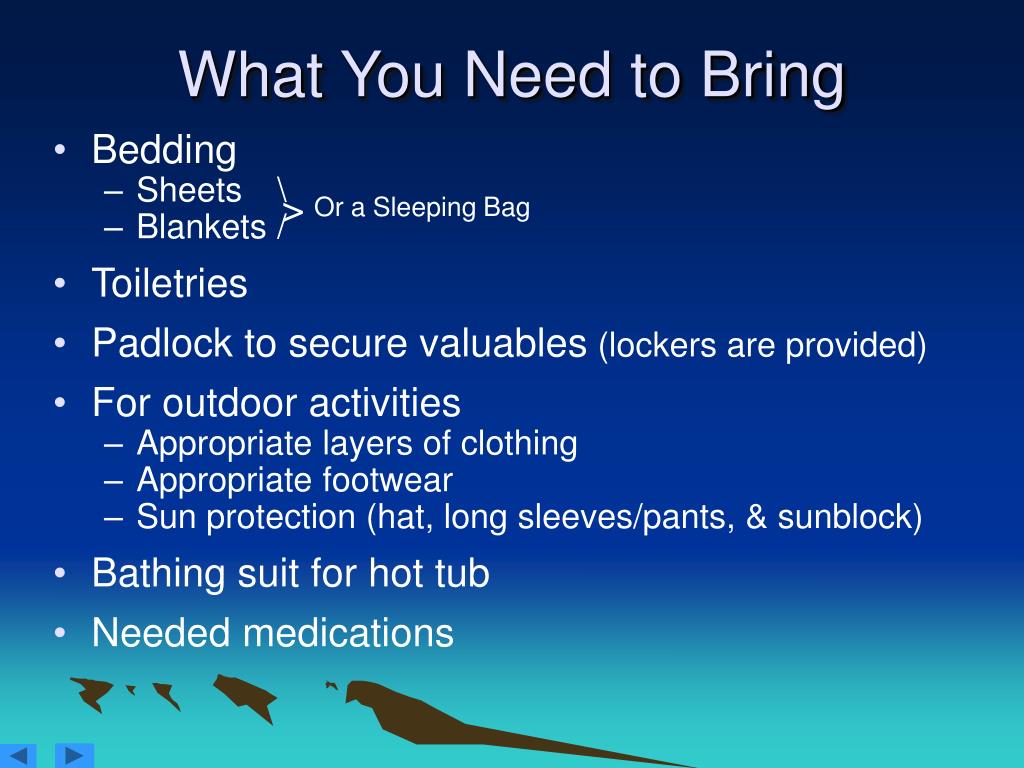 What You Need to Bring

• Bedding
  – Sheets
  – Blankets
Or a Sleeping Bag
• Toiletries
• Padlock to secure valuables (lockers are provided)
• For outdoor activities
  – Appropriate layers of clothing
  – Appropriate footwear
  – Sun protection (hat, long sleeves/pants, & sunblock)
• Bathing suit for hot tub
• Needed medications